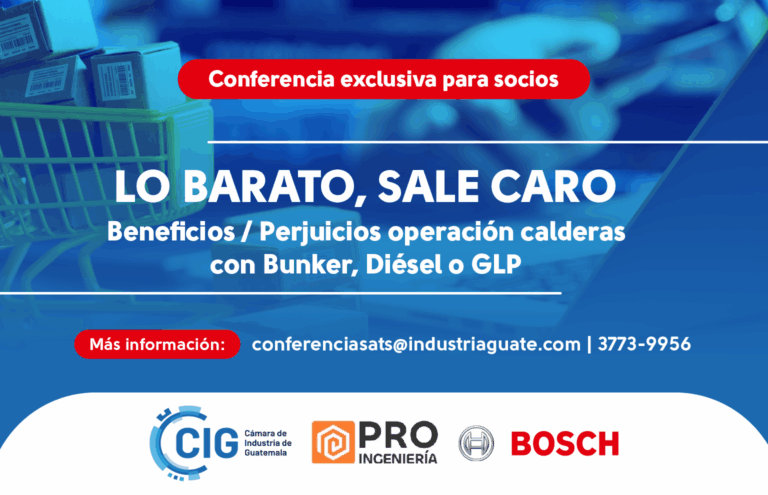 Conferencia exclusiva para socios

LO BARATO, SALE CARO
Beneficios / Perjuicios operación calderas con Bunker, Diésel o GLP

Más información: conferenciasats@industriaguate.com | 3773-9956

CIG Cámara de Industria de Guatemala

PRO INGENIERÍA

BOSCH